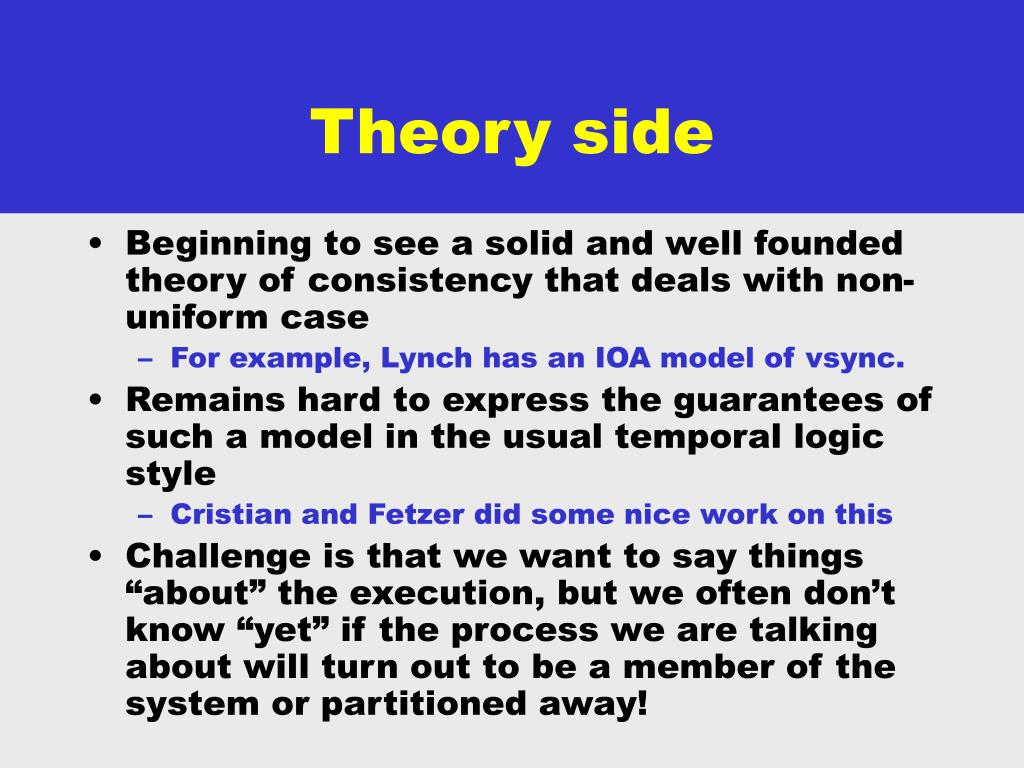 Theory side

• Beginning to see a solid and well founded theory of consistency that deals with non-uniform case
– For example, Lynch has an IOA model of vsync.

• Remains hard to express the guarantees of such a model in the usual temporal logic style
– Cristian and Fetzer did some nice work on this

• Challenge is that we want to say things “about” the execution, but we often don’t know “yet” if the process we are talking about will turn out to be a member of the system or partitioned away!